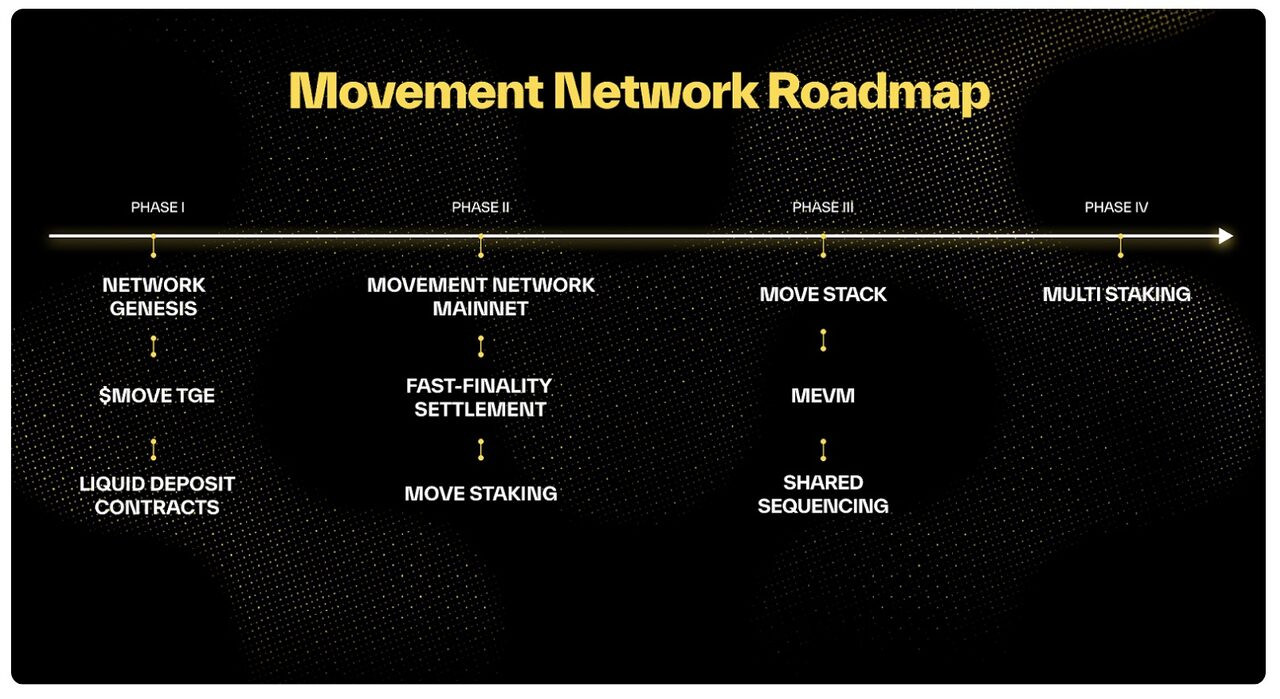 Movement Network Roadmap

PHASE I

NETWORK GENESIS

$MOVE TGE

LIQUID DEPOSIT CONTRACTS

PHASE II

MOVEMENT NETWORK MAINNET

FAST-FINALITY SETTLEMENT

MOVE STAKING

PHASE III

MOVE STACK

MEVM

SHARED SEQUENCING

PHASE IV

MULTI STAKING